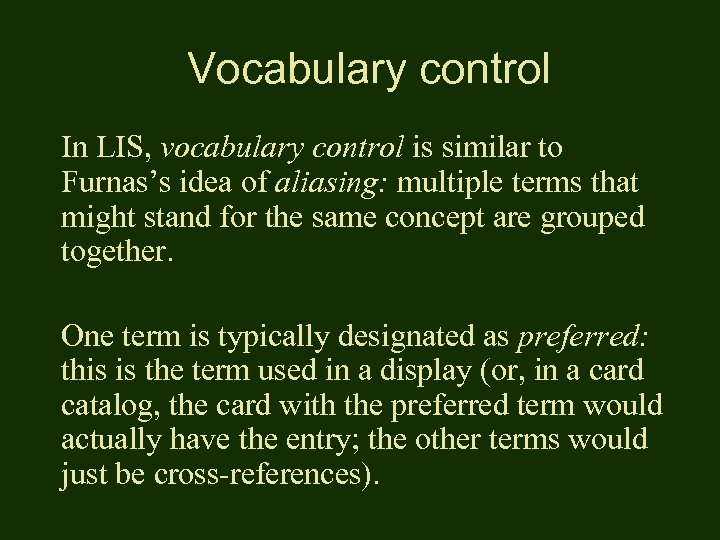 Vocabulary control

In LIS, vocabulary control is similar to Furnas's idea of aliasing: multiple terms that might stand for the same concept are grouped together.

One term is typically designated as preferred: this is the term used in a display (or, in a card catalog, the card with the preferred term would actually have the entry; the other terms would just be cross-references).